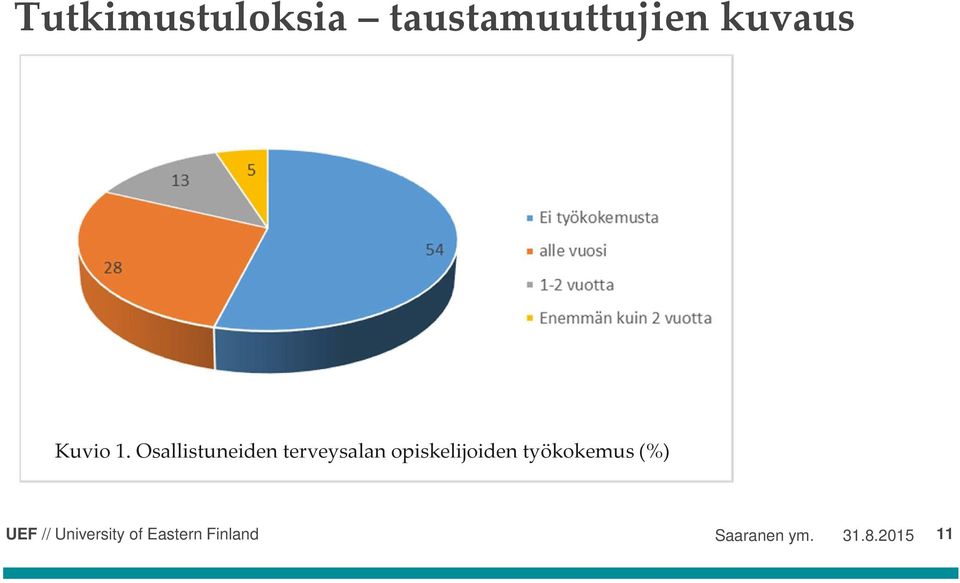 Tutkimustuloksia – taustamuuttujien kuvaus

13
5
28
54

Ei työkokemusta
alle vuosi
1-2 vuotta
Enemmän kuin 2 vuotta

Kuvio 1. Osallistuneiden terveysalan opiskelijoiden työkokemus (%)

UEF // University of Eastern Finland
Saaranen ym. 31.8.2015 11